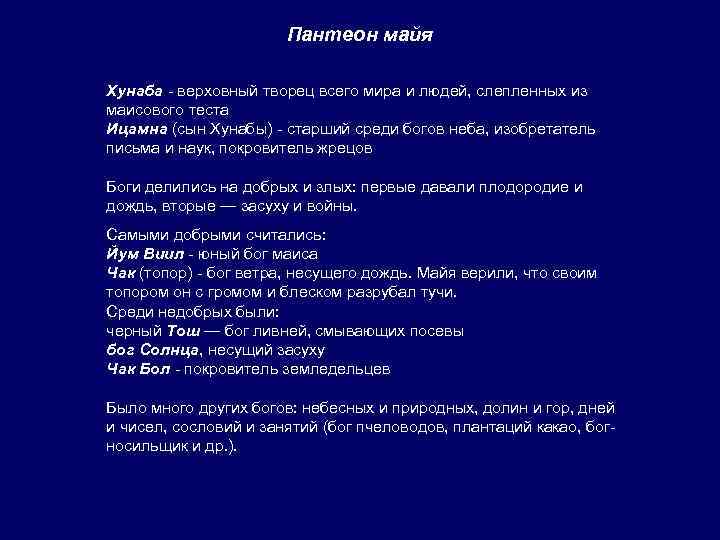 Пантеон майя

Хунаба - верховный творец всего мира и людей, слепленных из маисового теста
Ицамна (сын Хунабы) - старший среди богов неба, изобретатель письма и наук, покровитель жрецов

Боги делились на добрых и злых: первые давали плодородие и дождь, вторые — засуху и войны.

Самыми добрыми считались:
Йум Виил - юный бог маиса
Чак (топор) - бог ветра, несущего дождь. Майя верили, что своим топором он с громом и блеском разрубал тучи.
Среди недобрых были:
черный Тош — бог ливней, смывающих посевы
бог Солнца, несущий засуху
Чак Бол - покровитель земледельцев

Было много других богов: небесных и природных, долин и гор, дней и чисел, сословий и занятий (бог пчеловодов, плантаций какао, бог-носильщик и др.).